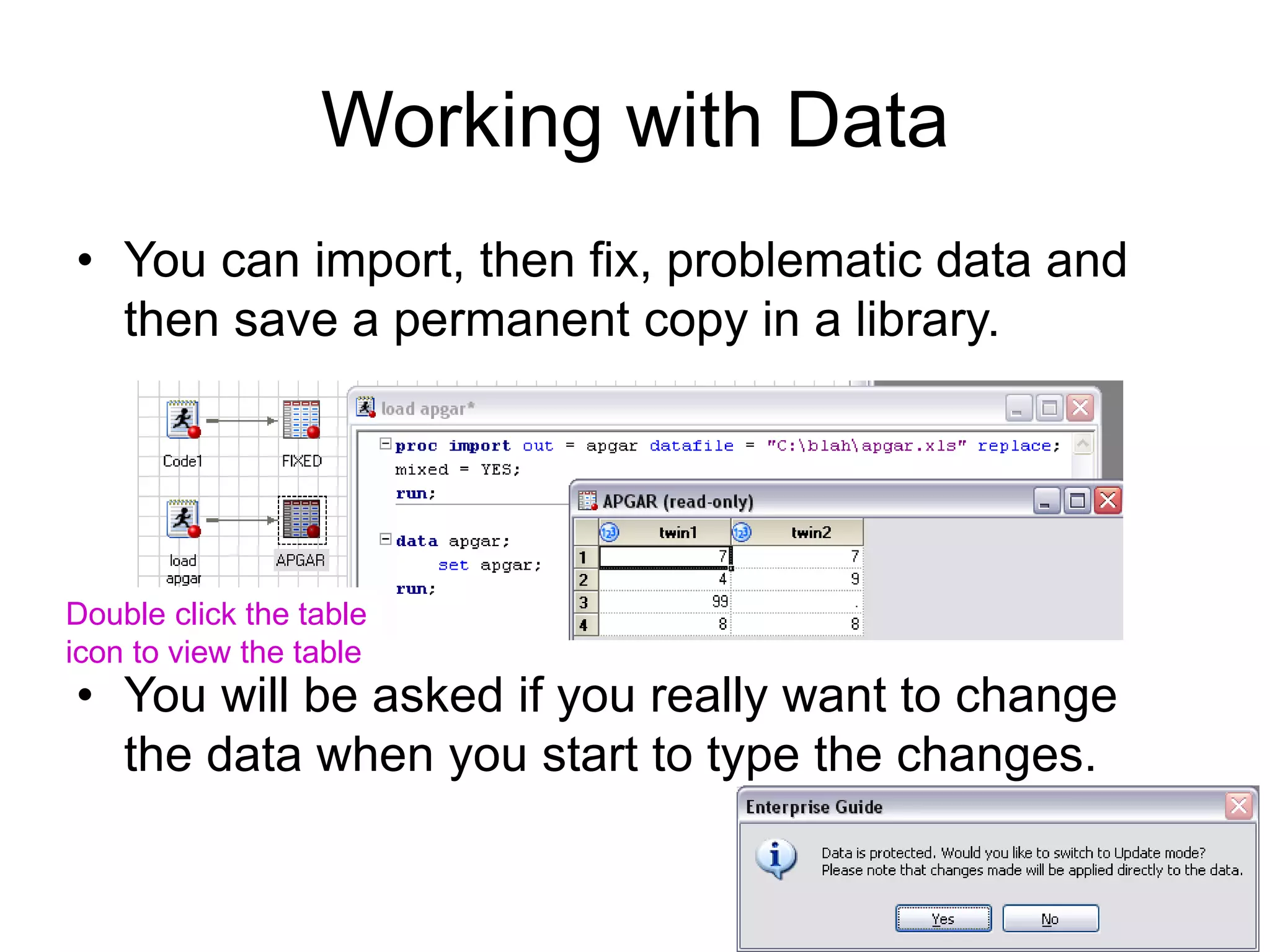 Working with Data

• You can import, then fix, problematic data and then save a permanent copy in a library.

Code1

FIXED

load apgar

APGAR

load apgar*

proc import out = apgar datafile = "C:\blah\apgar.xls" replace;
mixed = YES;
run;

data apgar;
set apgar;
run;

APGAR (read-only)

|  | twin1 | twin2 |
|---|---|---|
| 1 | 7 | 7 |
| 2 | 4 | 9 |
| 3 | 99 | . |
| 4 | 8 | 8 |

Double click the table icon to view the table

• You will be asked if you really want to change the data when you start to type the changes.

Enterprise Guide

Data is protected. Would you like to switch to Update mode? Please note that changes made will be applied directly to the data.

Yes No